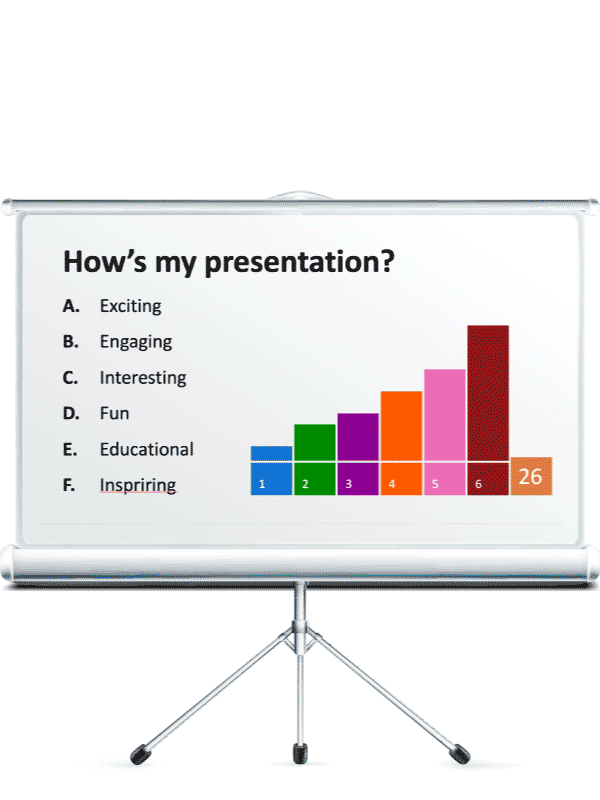 How’s my presentation?

A. Exciting

B. Engaging

C. Interesting

D. Fun

E. Educational

F. Inspriring

1 2 3 4 5 6 26